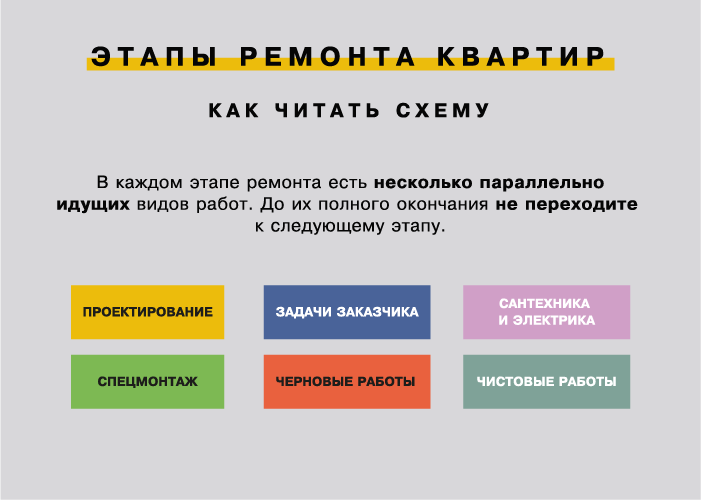 ЭТАПЫ РЕМОНТА КВАРТИР

КАК ЧИТАТЬ СХЕМУ

В каждом этапе ремонта есть несколько параллельно идущих видов работ. До их полного окончания не переходите к следующему этапу.

ПРОЕКТИРОВАНИЕ

ЗАДАЧИ ЗАКАЗЧИКА

САНТЕХНИКА И ЭЛЕКТРИКА

СПЕЦМОНТАЖ

ЧЕРНОВЫЕ РАБОТЫ

ЧИСТОВЫЕ РАБОТЫ